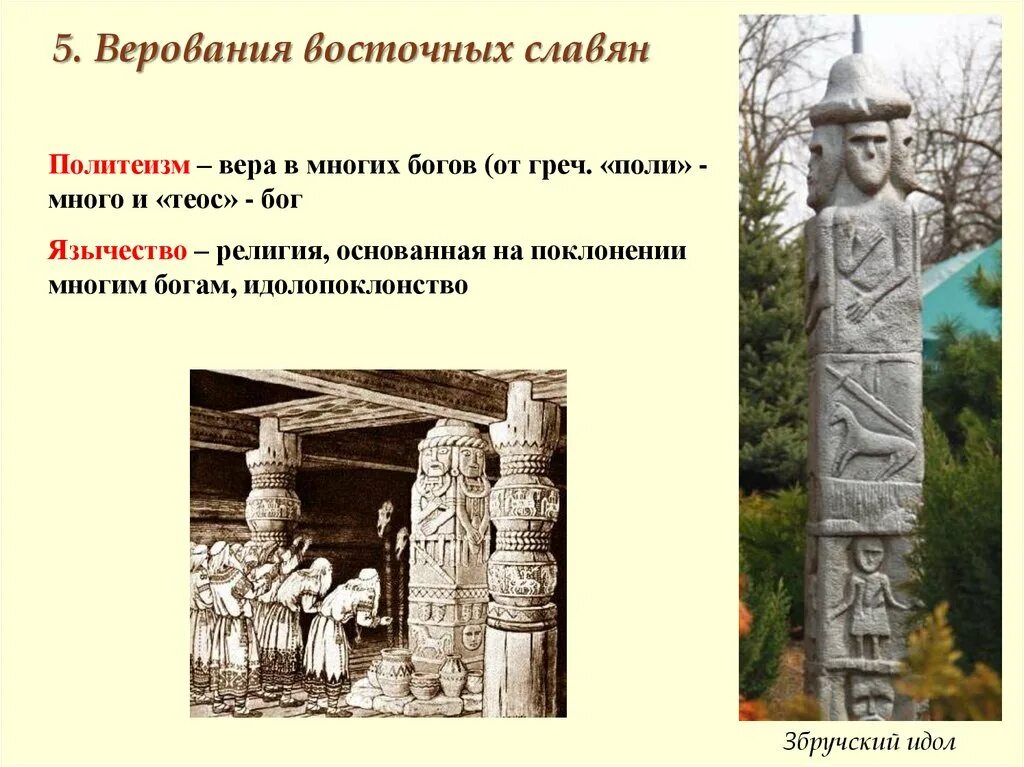 5. Верования восточных славян

Политеизм – вера в многих богов (от греч. «поли» - много и «теос» - бог

Язычество – религия, основанная на поклонении многим богам, идолопоклонство

Збручский идол